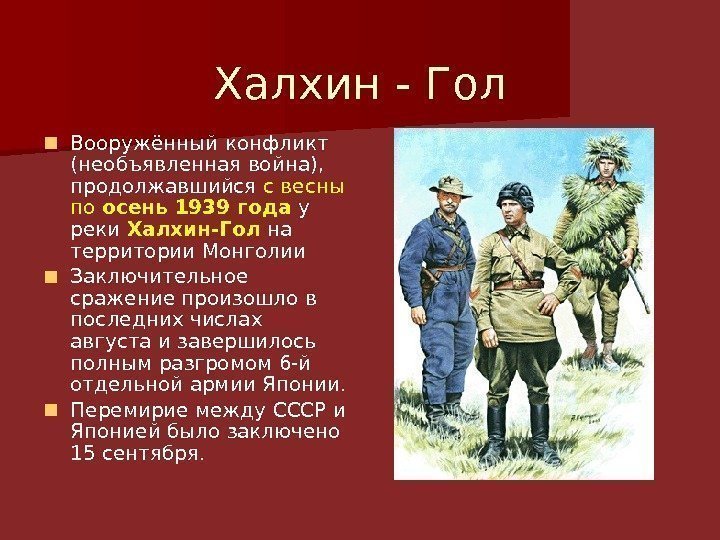 Халхин - Гол

Вооружённый конфликт (необъявленная война), продолжавшийся с весны по осень 1939 года у реки Халхин-Гол на территории Монголии

Заключительное сражение произошло в последних числах августа и завершилось полным разгромом 6-й отдельной армии Японии.

Перемирие между СССР и Японией было заключено 15 сентября.